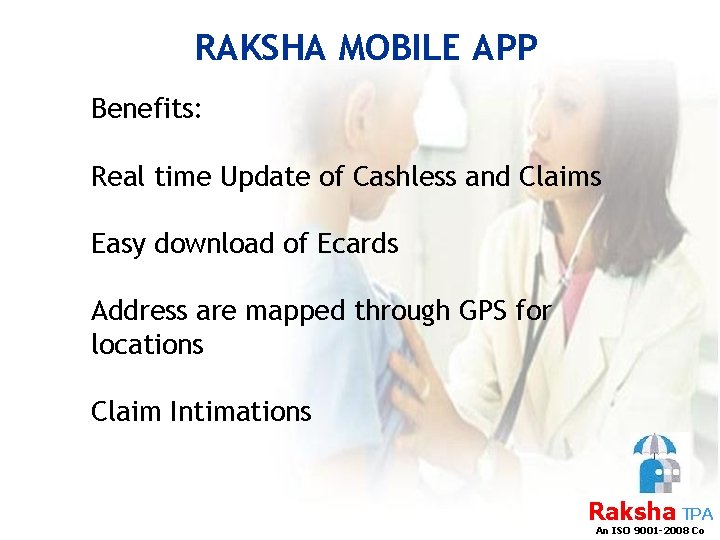 RAKSHA MOBILE APP

Benefits:

Real time Update of Cashless and Claims

Easy download of Ecards

Address are mapped through GPS for locations

Claim Intimations

Raksha TPA
An ISO 9001-2008 Co